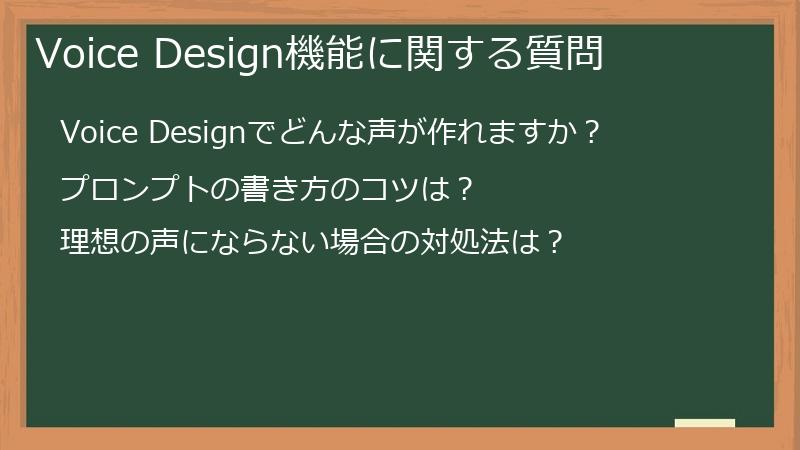 Voice Design機能に関する質問

Voice Designでどんな声が作れますか？

プロンプトの書き方のコツは？

理想の声にならない場合の対処法は？